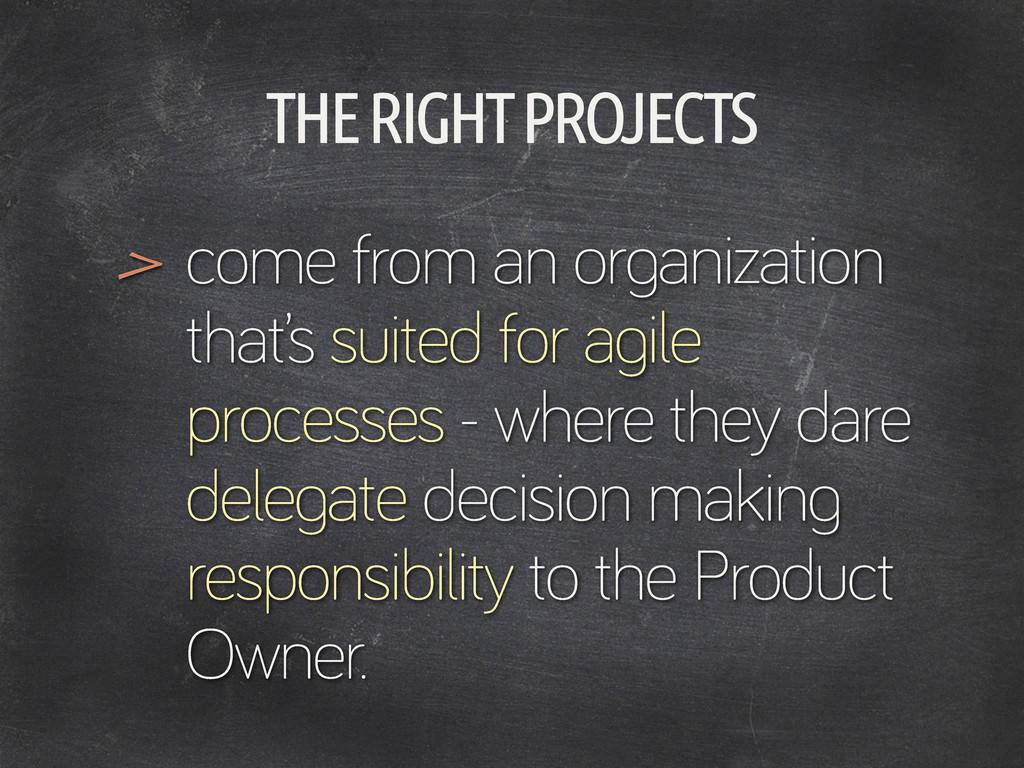 THE RIGHT PROJECTS

> come from an organization that's suited for agile processes - where they dare delegate decision making responsibility to the Product Owner.